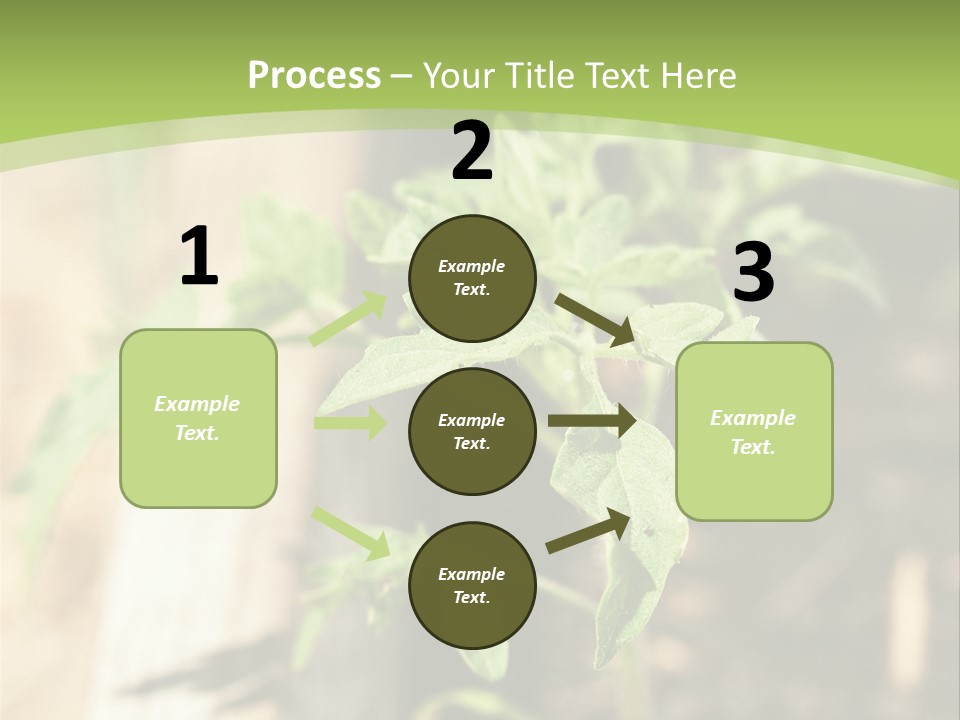 Process – Your Title Text Here

1

Example Text.

2

Example Text.

Example Text.

Example Text.

3

Example Text.